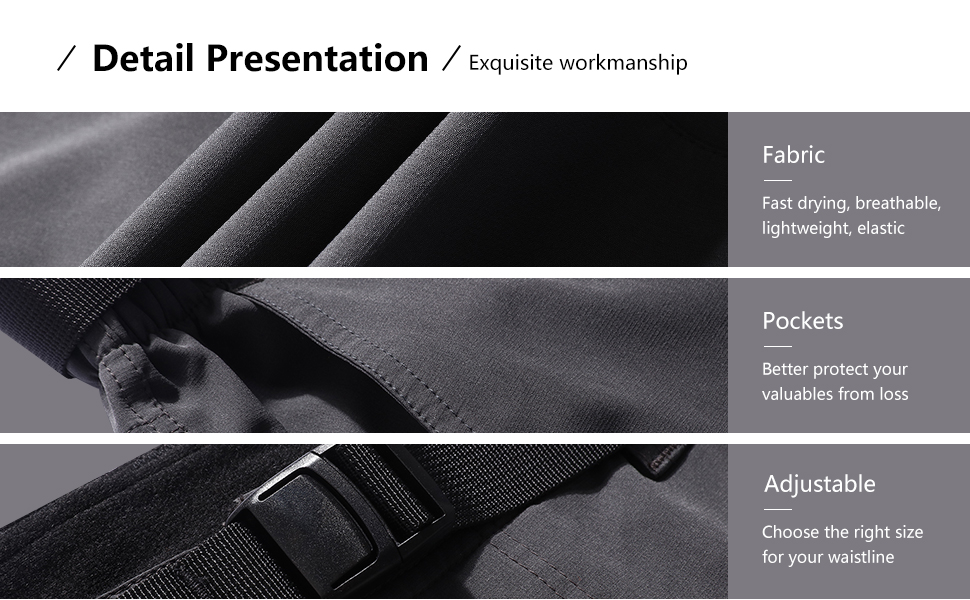 / Detail Presentation / Exquisite workmanship

Fabric

Fast drying, breathable, lightweight, elastic

Pockets

Better protect your valuables from loss

Adjustable

Choose the right size for your waistline